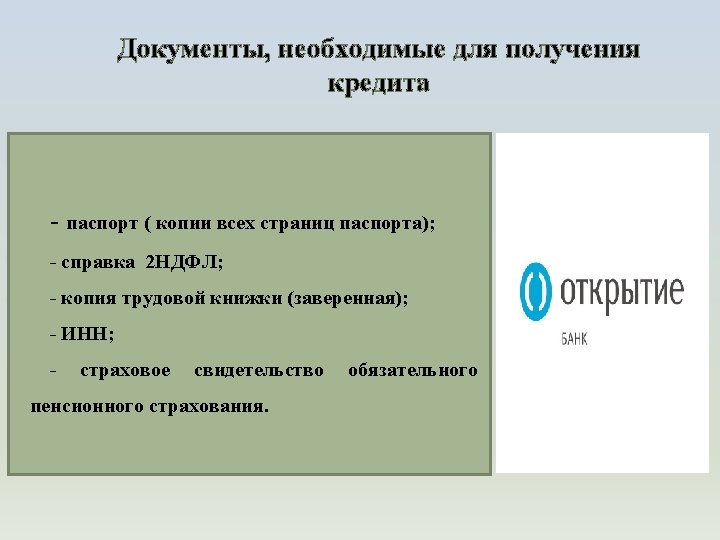 Документы, необходимые для получения кредита

- паспорт ( копии всех страниц паспорта);

- справка 2НДФЛ;

- копия трудовой книжки (заверенная);

- ИНН;

- страховое свидетельство обязательного пенсионного страхования.

открытие
БАНК